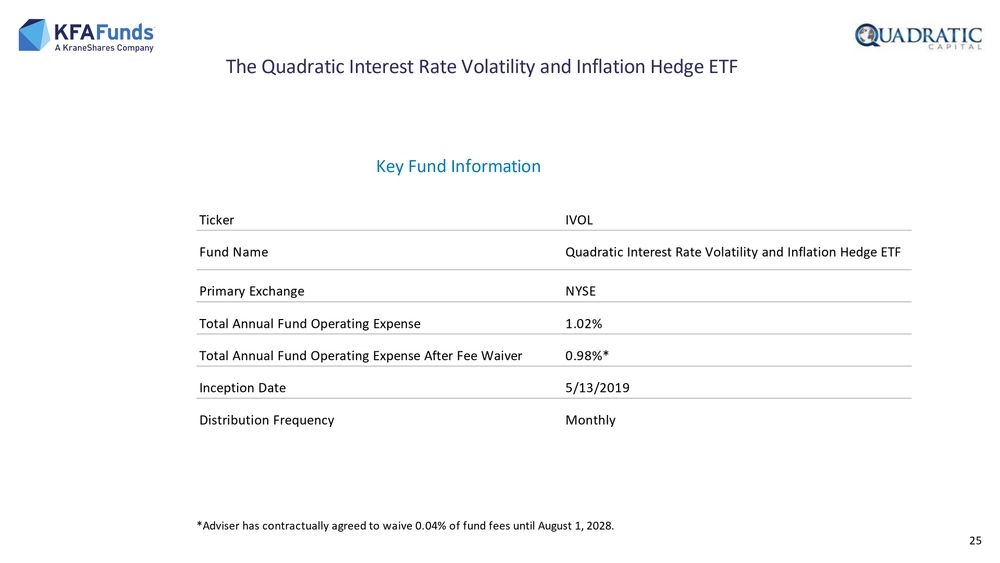 KFAFunds
A KraneShares Company

QUADRATIC
CAPITAL

The Quadratic Interest Rate Volatility and Inflation Hedge ETF

Key Fund Information

| Ticker | IVOL |
|---|---|
| Fund Name | Quadratic Interest Rate Volatility and Inflation Hedge ETF |
| Primary Exchange | NYSE |
| Total Annual Fund Operating Expense | 1.02% |
| Total Annual Fund Operating Expense After Fee Waiver | 0.98%* |
| Inception Date | 5/13/2019 |
| Distribution Frequency | Monthly |

*Adviser has contractually agreed to waive 0.04% of fund fees until August 1, 2028.

25